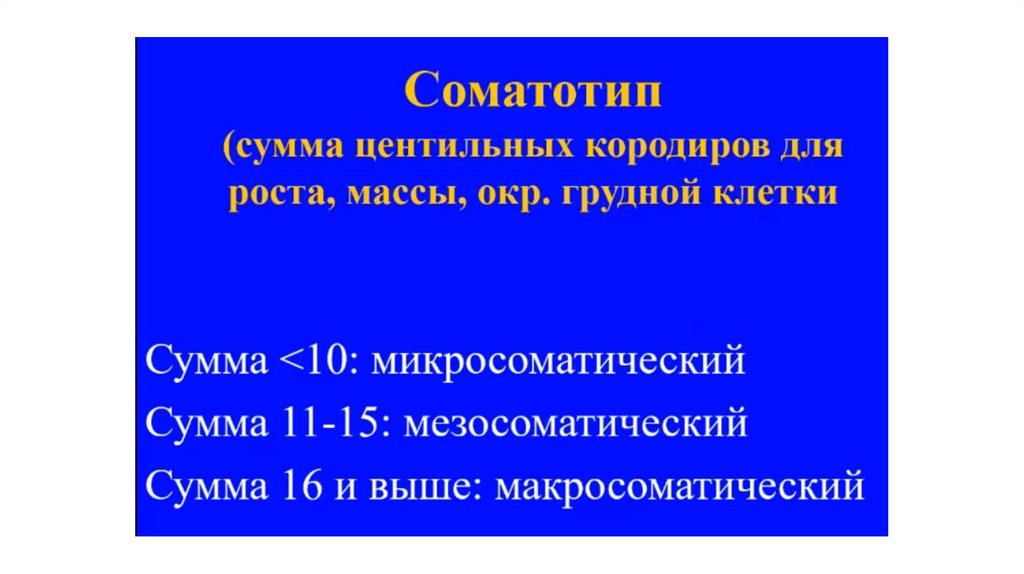 Соматотип
(сумма центильных кородиров для роста, массы, окр. грудной клетки

Сумма <10: микросоматический
Сумма 11-15: мезосоматический
Сумма 16 и выше: макросоматический